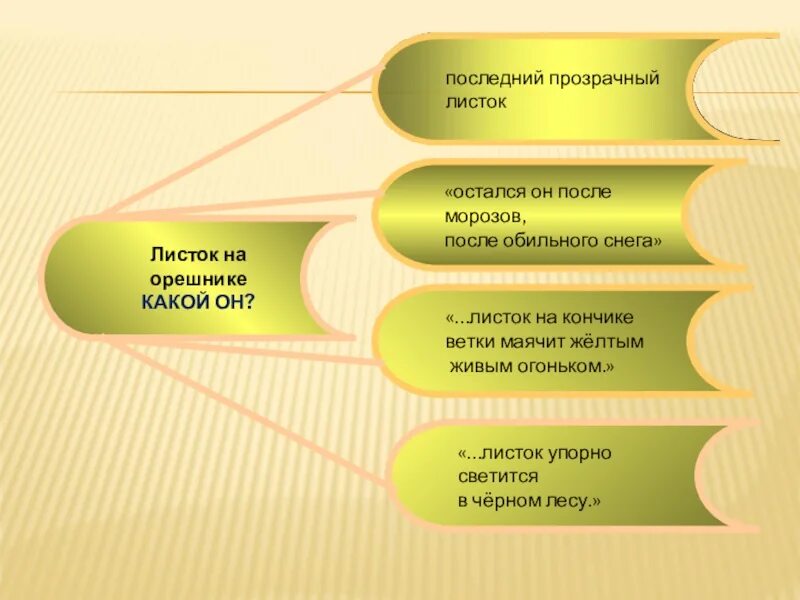 Листок на орешнике
КАКОЙ ОН?

последний прозрачный листок

«остался он после морозов,
после обильного снега»

«...листок на кончике ветки маячит жёлтым
живым огоньком.»

«...листок упорно светится
в чёрном лесу.»